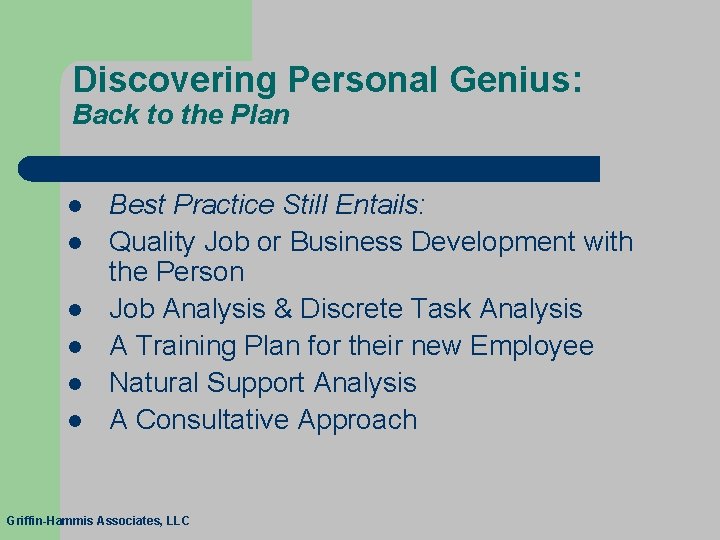 Discovering Personal Genius:
Back to the Plan

- Best Practice Still Entails:
- Quality Job or Business Development with the Person
- Job Analysis & Discrete Task Analysis
- A Training Plan for their new Employee
- Natural Support Analysis
- A Consultative Approach

Griffin-Hammis Associates, LLC